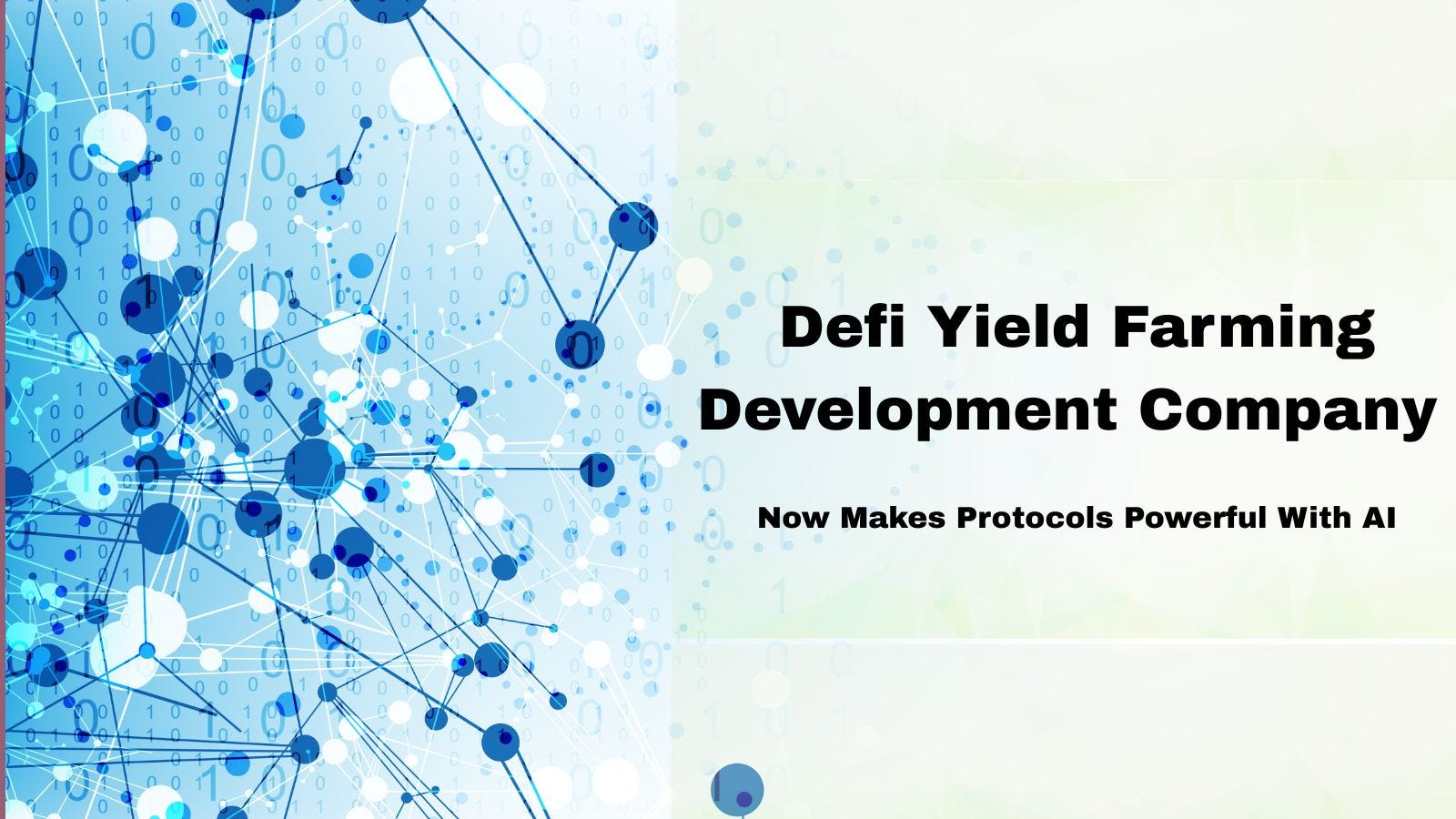 Defi Yield Farming Development Company

Now Makes Protocols Powerful With AI